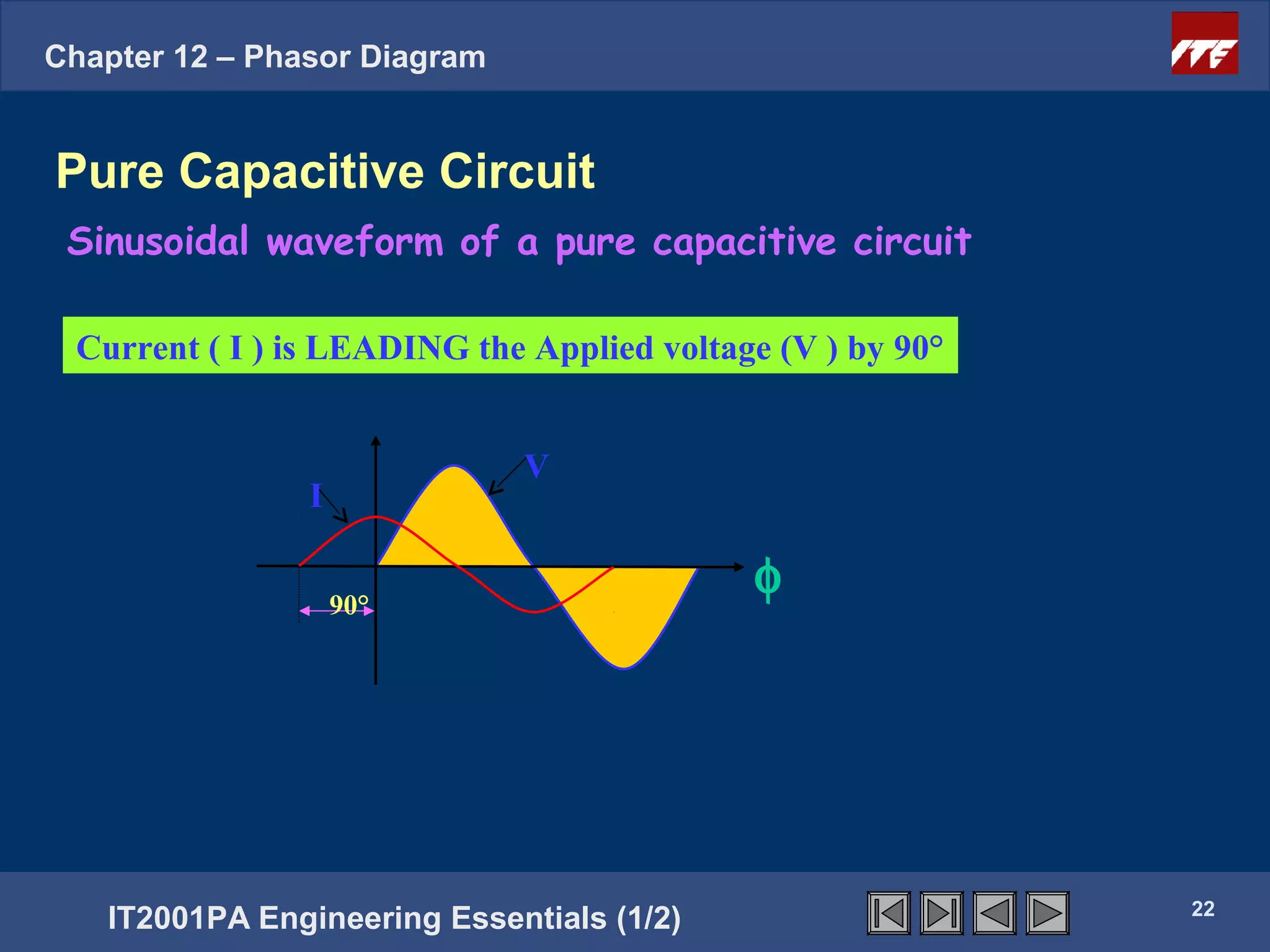 Chapter 12 – Phasor Diagram

ITE

Pure Capacitive Circuit

Sinusoidal waveform of a pure capacitive circuit

Current ( I ) is LEADING the Applied voltage (V ) by 90°

V

I

$\phi$

90°

IT2001PA Engineering Essentials (1/2)

22